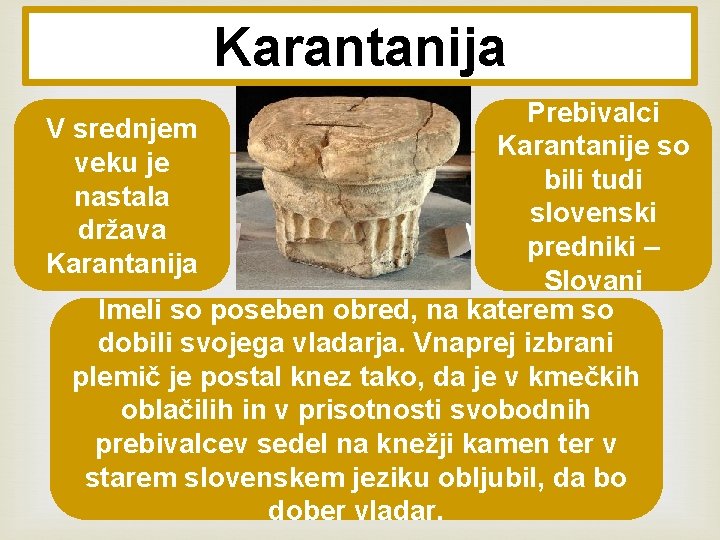 Karantanija

V srednjem veku je nastala država Karantanija

Prebivalci Karantanije so bili tudi slovenski predniki – Slovani

Imeli so poseben obred, na katerem so dobili svojega vladarja. Vnaprej izbrani plemič je postal knez tako, da je v kmečkih oblačilih in v prisotnosti svobodnih prebivalcev sedel na knežji kamen ter v starem slovenskem jeziku obljubil, da bo dober vladar.